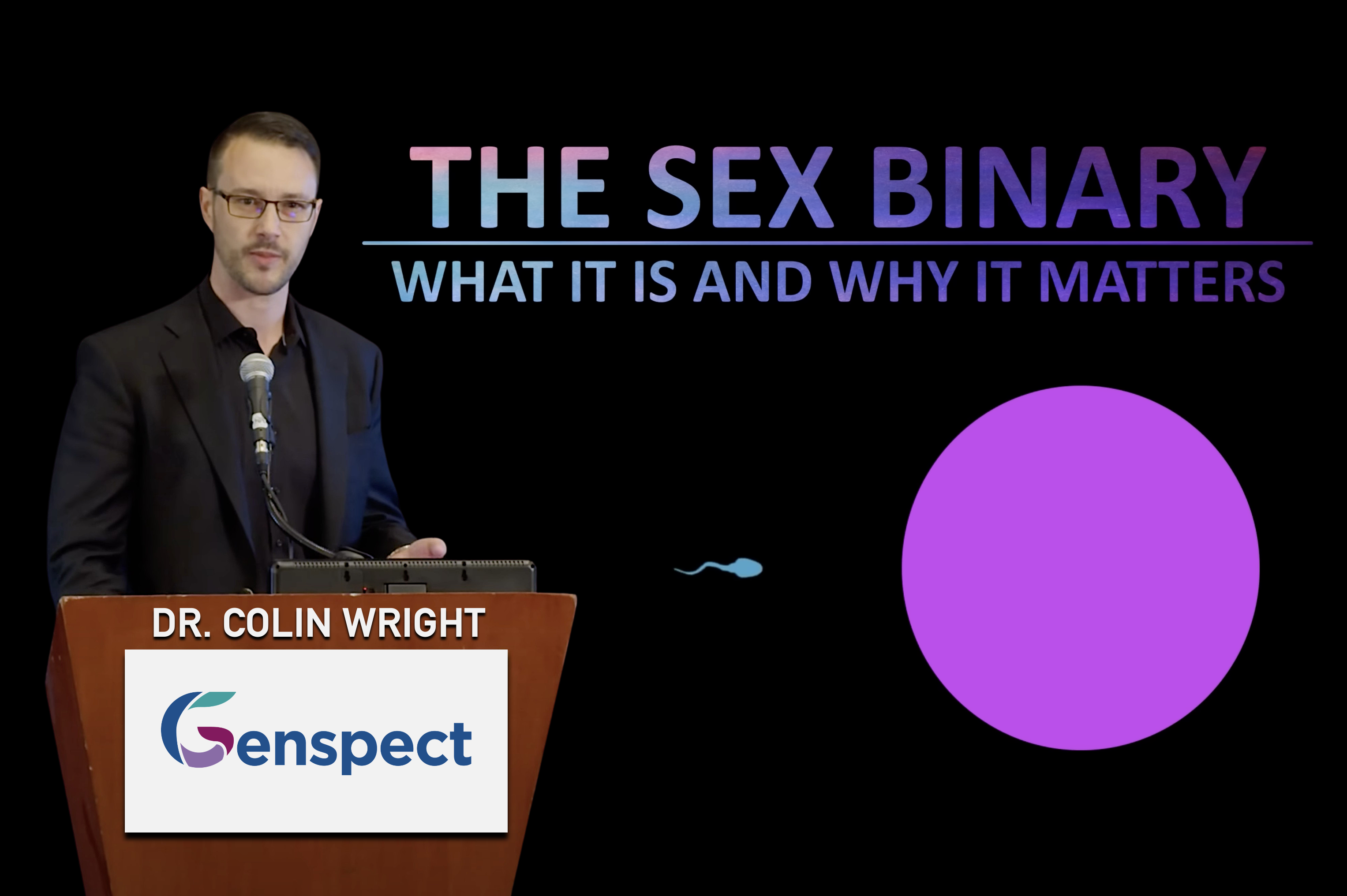 THE SEX BINARY
WHAT IT IS AND WHY IT MATTERS

DR. COLIN WRIGHT

Genspect